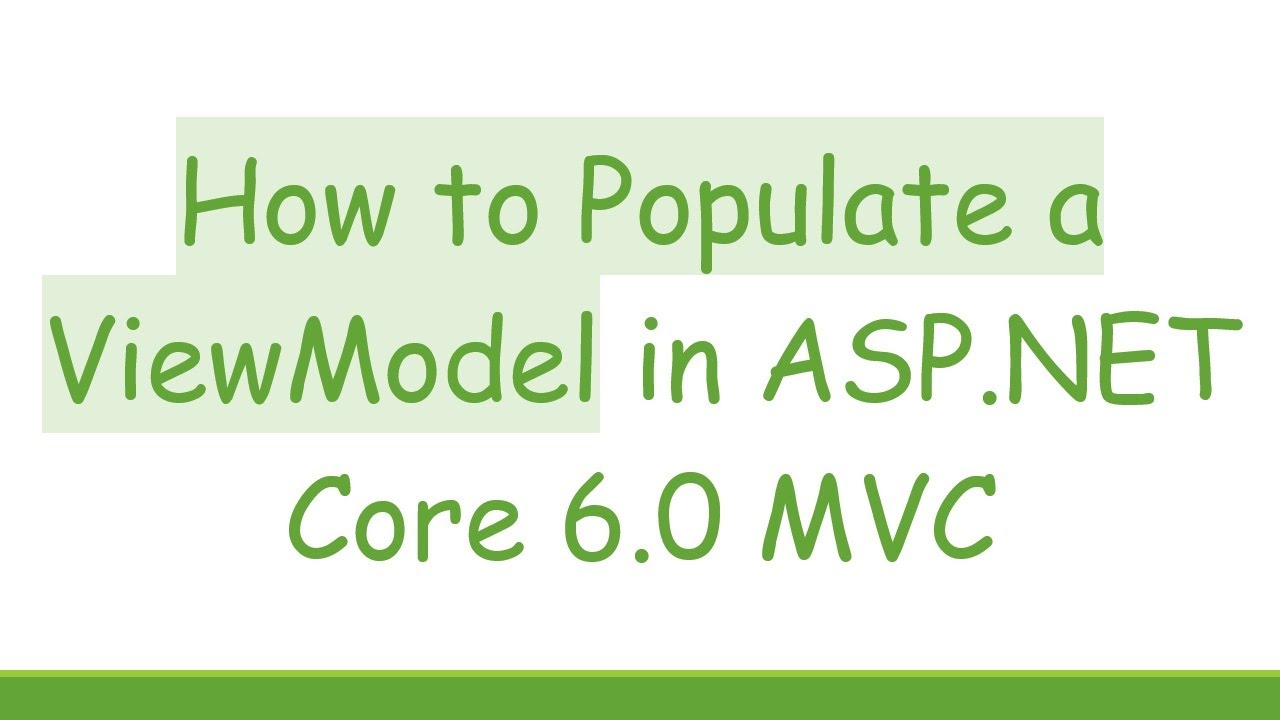 How to Populate a ViewModel in ASP.NET Core 6.0 MVC